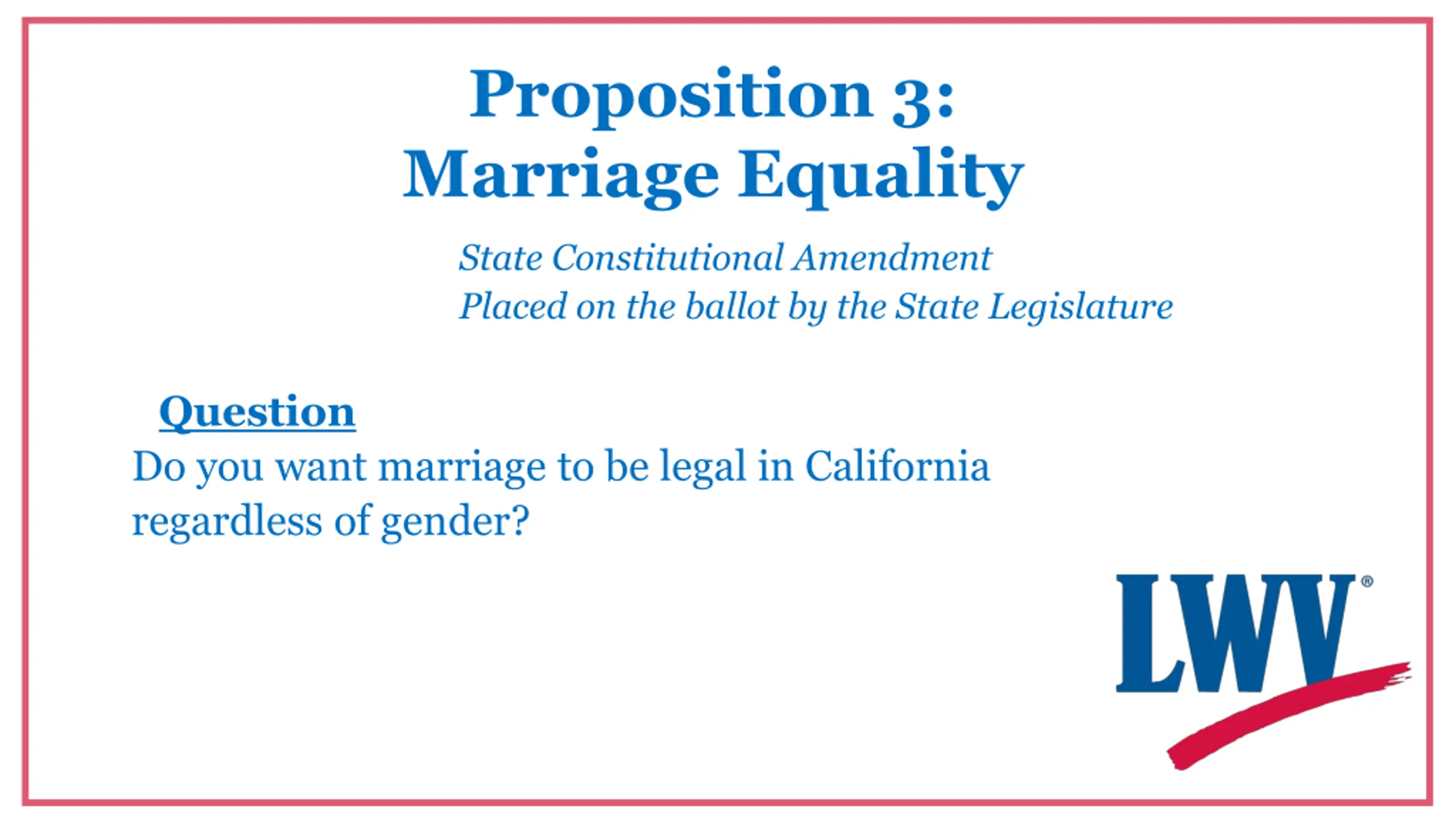 Proposition 3:
Marriage Equality

State Constitutional Amendment
Placed on the ballot by the State Legislature

Question
Do you want marriage to be legal in California regardless of gender?

LWV®